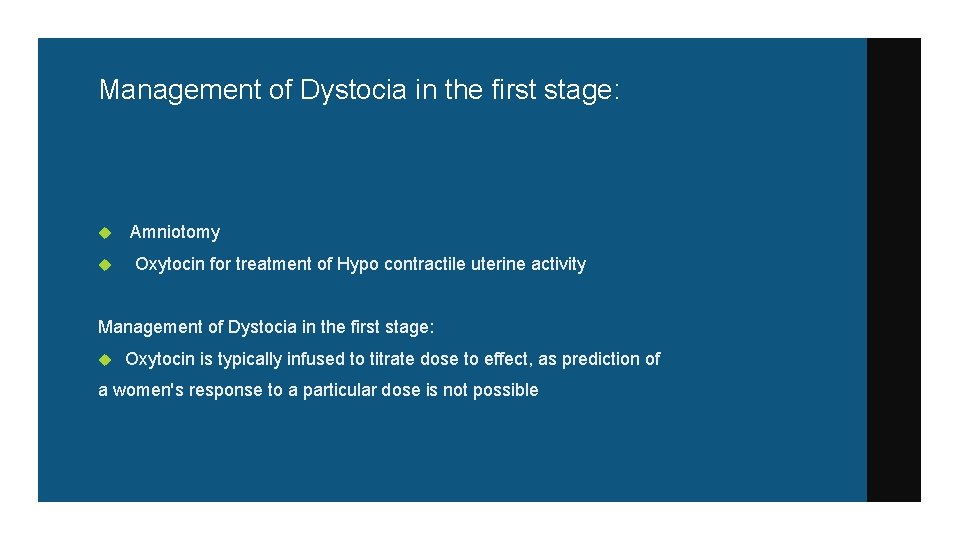 Management of Dystocia in the first stage:

Amniotomy

Oxytocin for treatment of Hypo contractile uterine activity

Management of Dystocia in the first stage:

Oxytocin is typically infused to titrate dose to effect, as prediction of a women's response to a particular dose is not possible